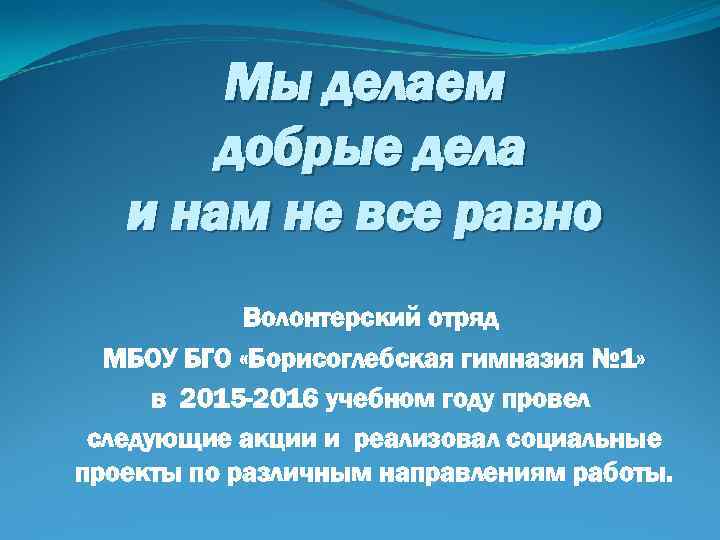 Мы делаем
добрые дела
и нам не все равно

Волонтерский отряд
МБОУ БГО «Борисоглебская гимназия №1»
в 2015-2016 учебном году провел
следующие акции и реализовал социальные проекты по различным направлениям работы.